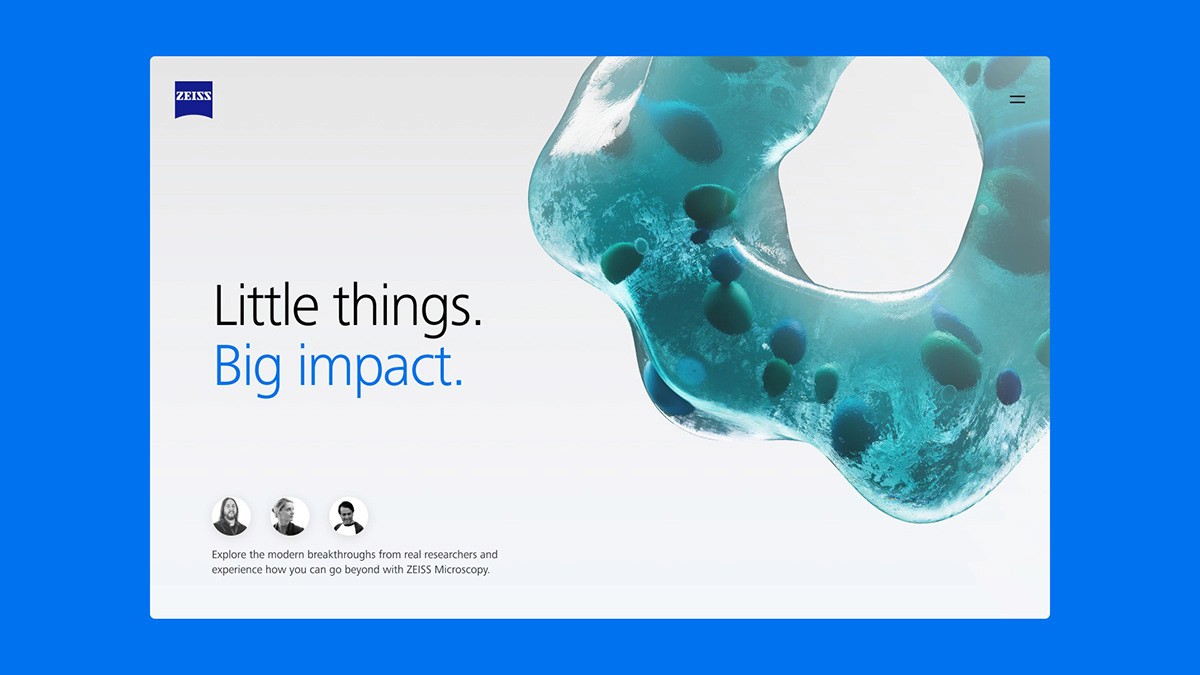 ZEISS

Little things.
Big impact.

Explore the modern breakthroughs from real researchers and experience how you can go beyond with ZEISS Microscopy.